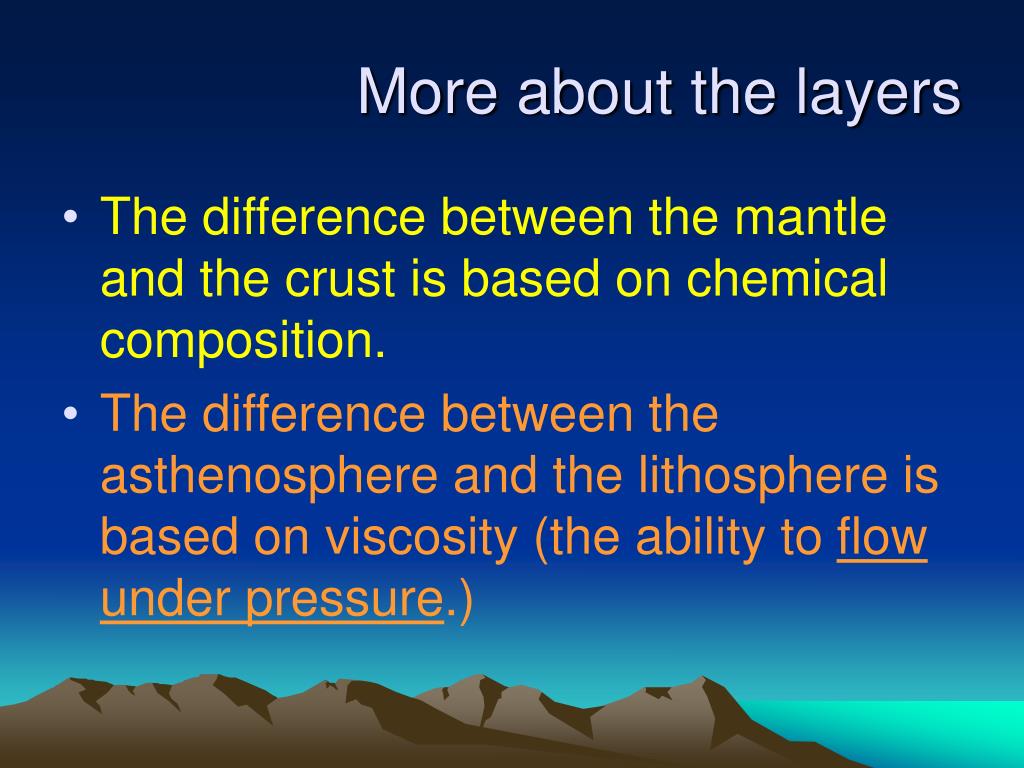 More about the layers

• The difference between the mantle and the crust is based on chemical composition.

• The difference between the asthenosphere and the lithosphere is based on viscosity (the ability to flow under pressure.)